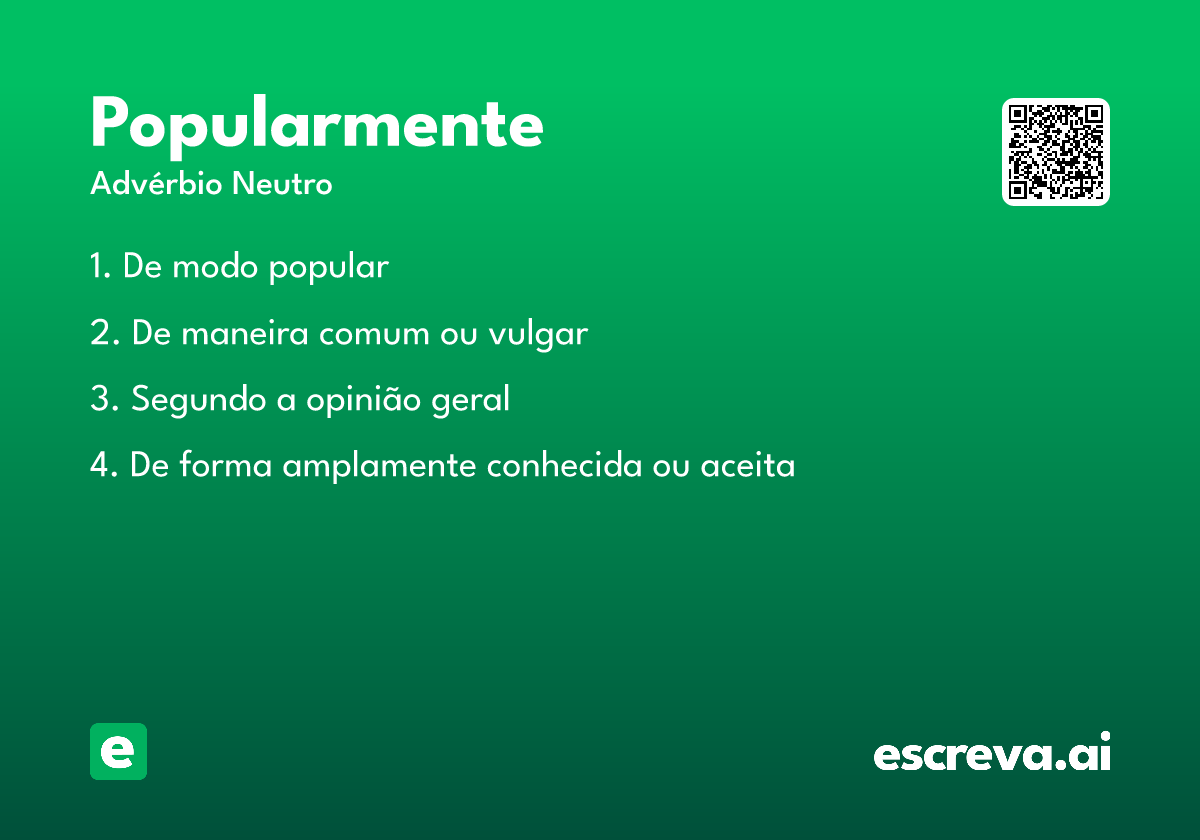 Popularmente
Advérbio Neutro

1. De modo popular

2. De maneira comum ou vulgar

3. Segundo a opinião geral

4. De forma amplamente conhecida ou aceita

e

escreva.ai